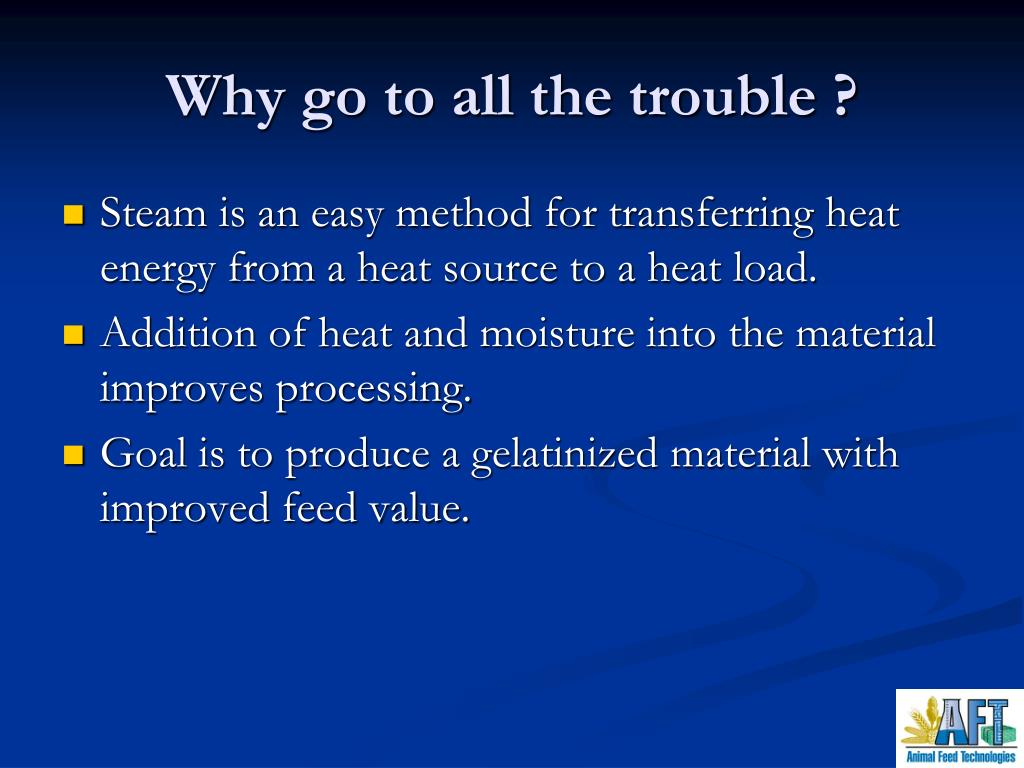 Why go to all the trouble ?

Steam is an easy method for transferring heat energy from a heat source to a heat load.

Addition of heat and moisture into the material improves processing.

Goal is to produce a gelatinized material with improved feed value.

AFT
Animal Feed Technologies